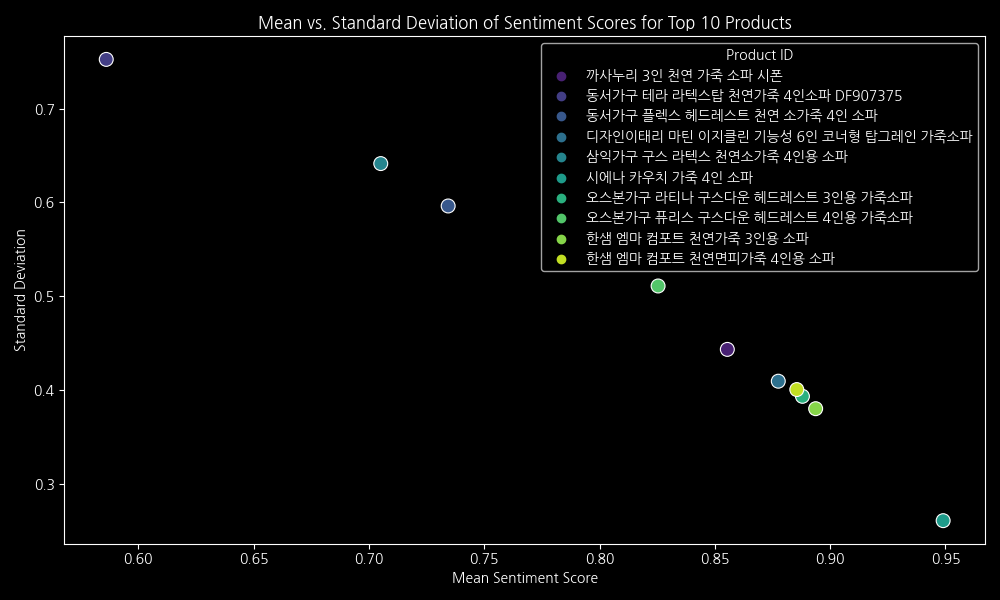 Mean vs. Standard Deviation of Sentiment Scores for Top 10 Products

Product ID
까사누리 3인 천연 가죽 소파 시폰
동서가구 테라 라텍스탑 천연가죽 4인소파 DF907375
동서가구 플렉스 헤드레스트 천연 소가죽 4인 소파
디자인이태리 마틴 이지클린 기능성 6인 코너형 탑그레인 가죽소파
삼익가구 구스 라텍스 천연소가죽 4인용 소파
시에나 카우치 가죽 4인 소파
오스본가구 라티나 구스다운 헤드레스트 3인용 가죽소파
오스본가구 퓨리스 구스다운 헤드레스트 4인용 가죽소파
한샘 엠마 컴포트 천연가죽 3인용 소파
한샘 엠마 컴포트 천연면피가죽 4인용 소파

Standard Deviation
0.7
0.6
0.5
0.4
0.3

0.60
0.65
0.70
0.75
0.80
0.85
0.90
0.95
Mean Sentiment Score